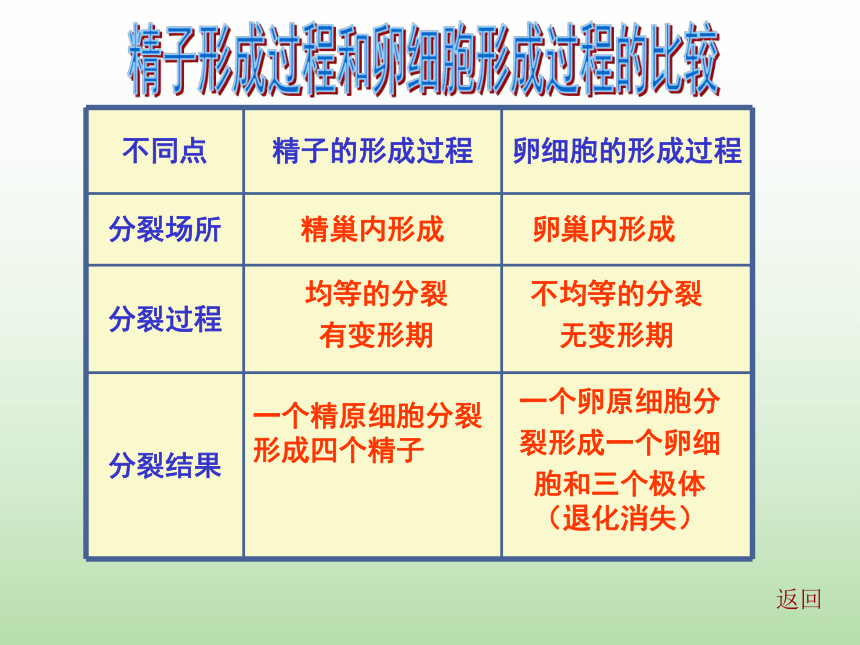 精子形成过程和卵细胞形成过程的比较

| 不同点 | 精子的形成过程 | 卵细胞的形成过程 |
|---|---|---|
| 分裂场所 | 精巢内形成 | 卵巢内形成 |
| 分裂过程 | 均等的分裂 有变形期 | 不均等的分裂 无变形期 |
| 分裂结果 | 一个精原细胞分裂形成四个精子 | 一个卵原细胞分裂形成一个卵细胞和三个极体（退化消失） |

返回